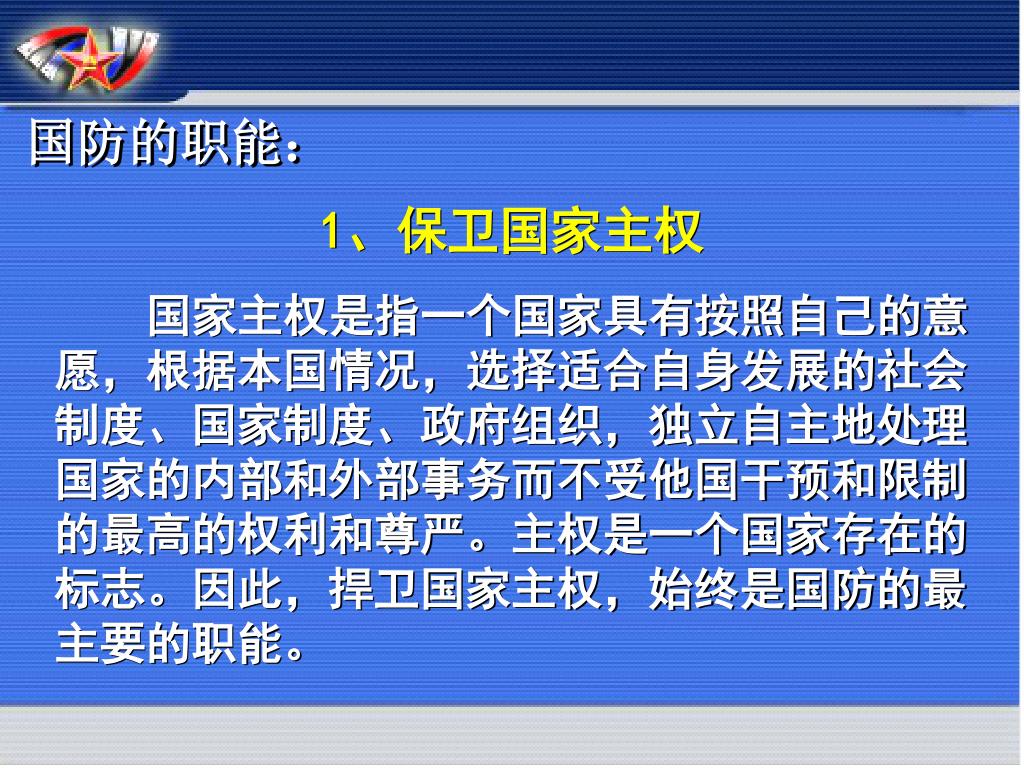 国防的职能：

1、保卫国家主权

国家主权是指一个国家具有按照自己的意愿，根据本国情况，选择适合自身发展的社会制度、国家制度、政府组织，独立自主地处理国家的内部和外部事务而不受他国干预和限制的最高的权利和尊严。主权是一个国家存在的标志。因此，捍卫国家主权，始终是国防的最主要的职能。